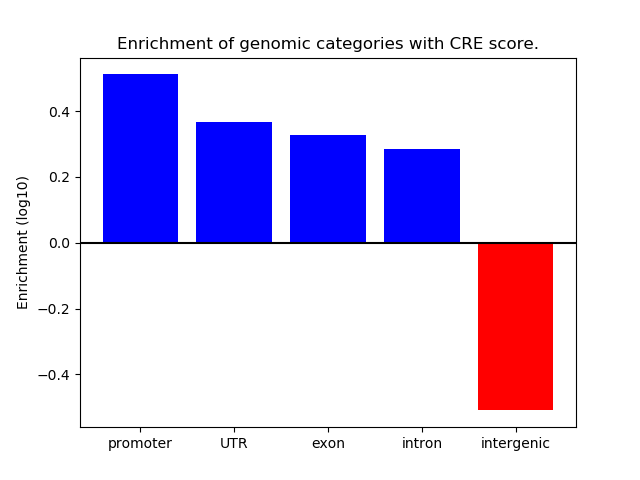 Enrichment of genomic categories with CRE score.

Enrichment (log10)

0.4
0.2
0.0
−0.2
−0.4

promoter
UTR
exon
intron
intergenic